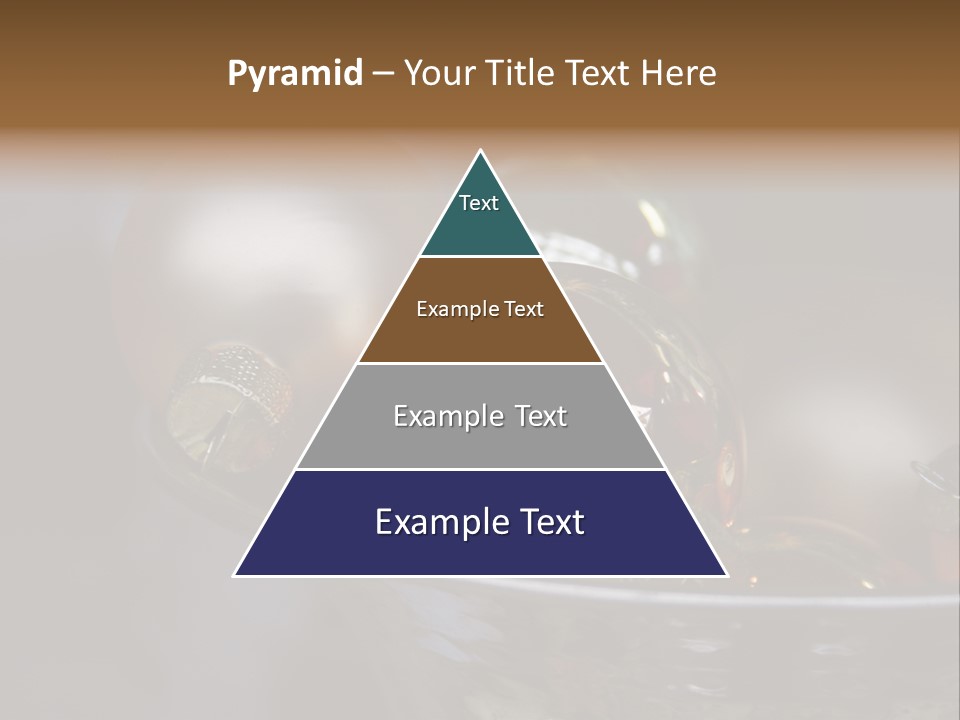 Pyramid – Your Title Text Here

Text

Example Text

Example Text

Example Text